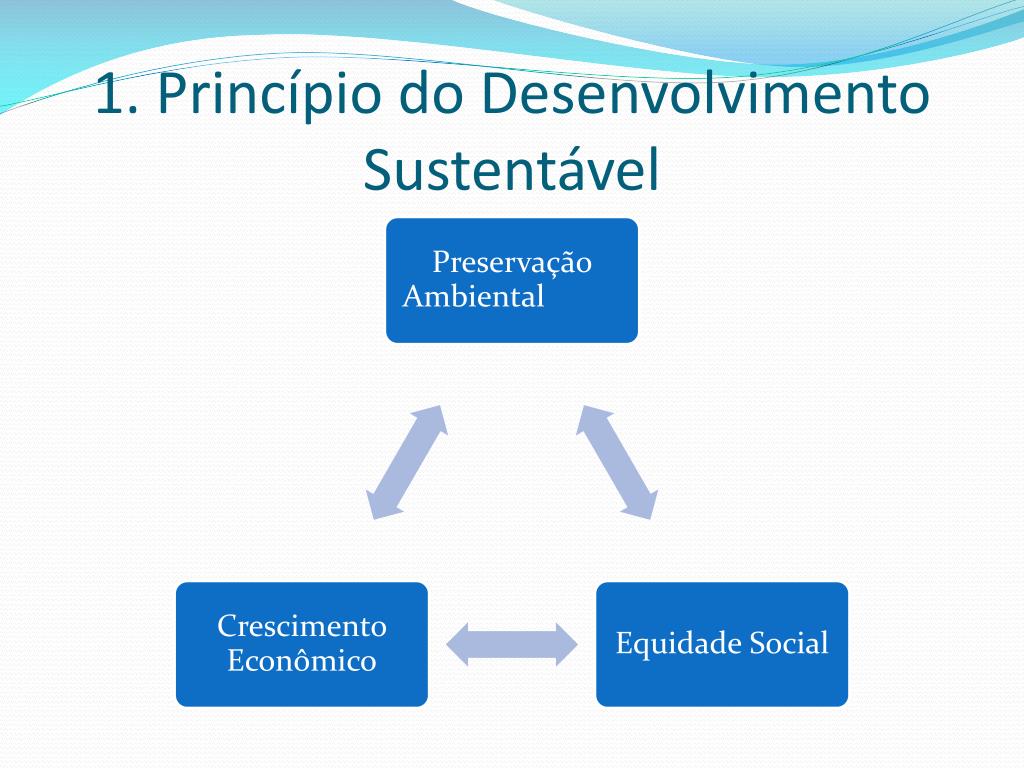 1. Princípio do Desenvolvimento Sustentável

Preservação Ambiental

Crescimento Econômico

Equidade Social